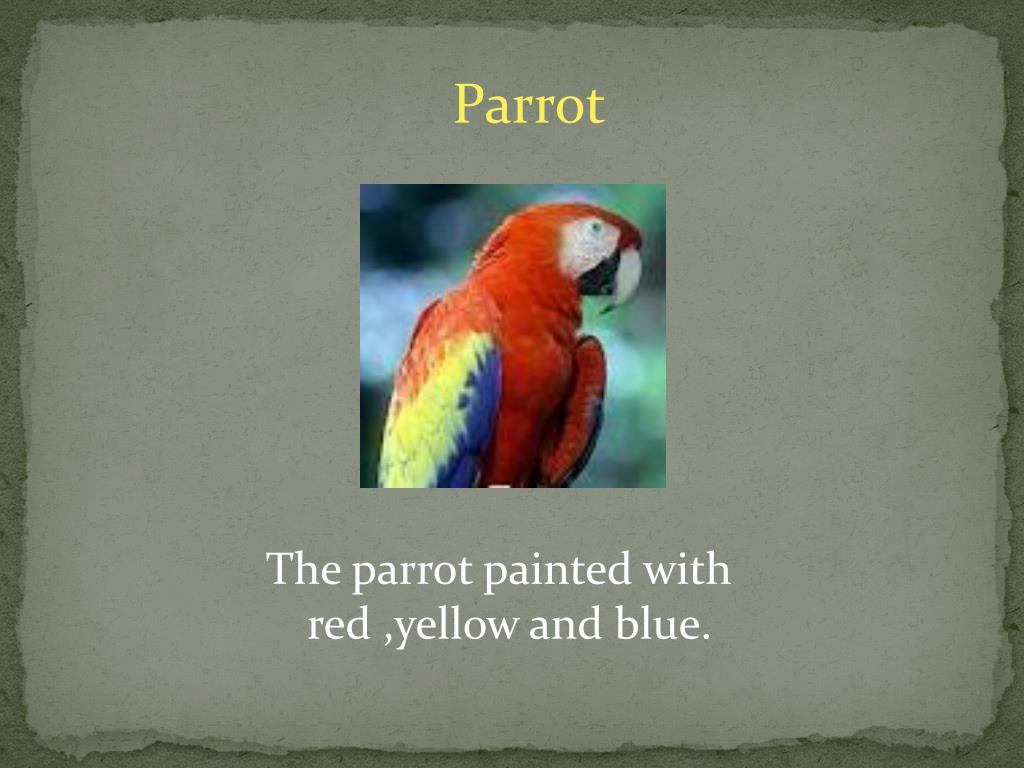 Parrot

The parrot painted with red ,yellow and blue.